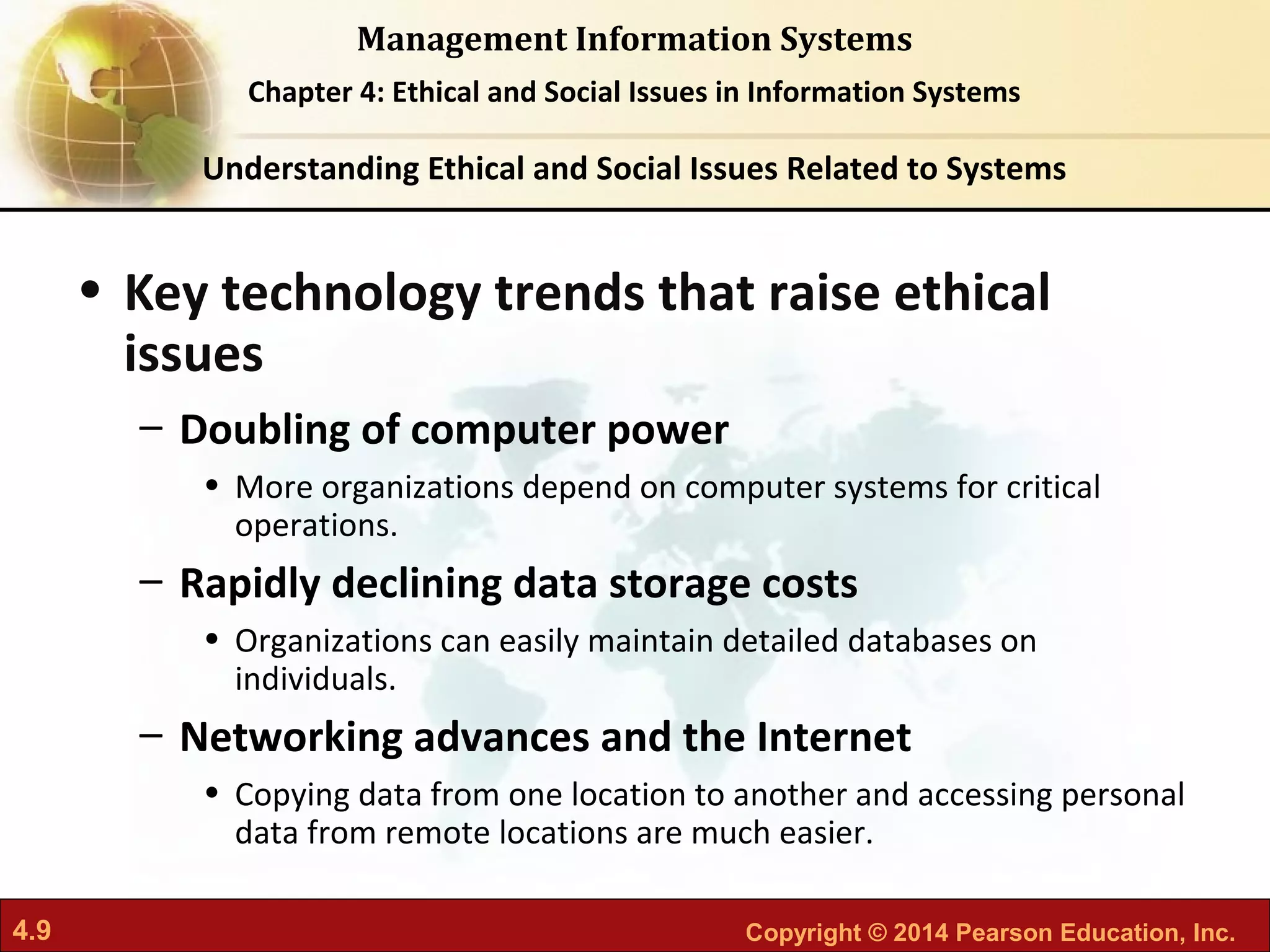 Management Information Systems

Chapter 4: Ethical and Social Issues in Information Systems

Understanding Ethical and Social Issues Related to Systems

• Key technology trends that raise ethical issues

– Doubling of computer power

• More organizations depend on computer systems for critical operations.

– Rapidly declining data storage costs

• Organizations can easily maintain detailed databases on individuals.

– Networking advances and the Internet

• Copying data from one location to another and accessing personal data from remote locations are much easier.

4.9

Copyright © 2014 Pearson Education, Inc.